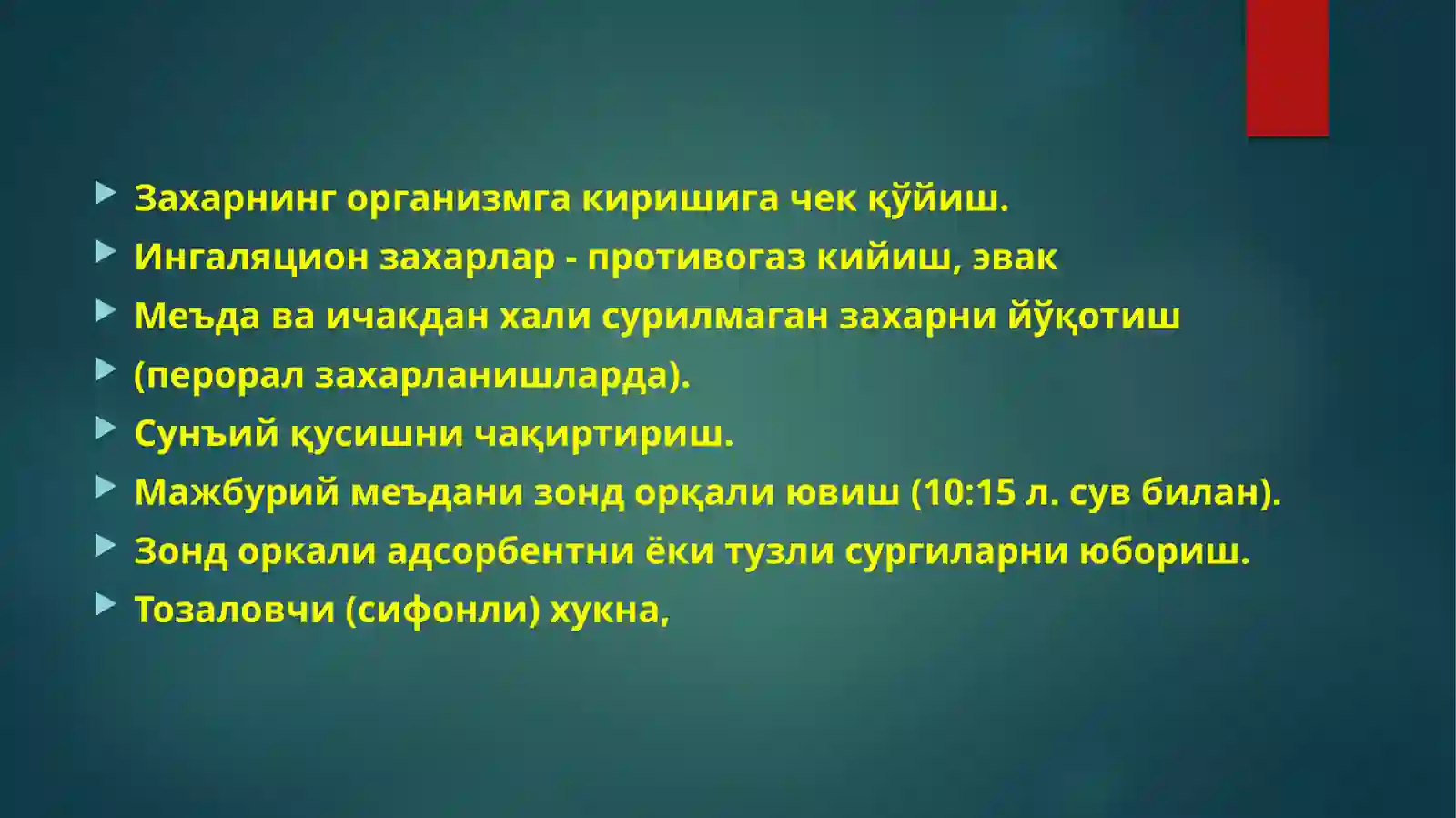 Захарнинг организмга киришига чек қўйиш.

Ингаляцион захарлар - противогаз кийиш, эвак

Меъда ва ичакдан хали сурилмаган захарни йўқотиш

(перорал захарланишларда).

Сунъий қусишни чақиртириш.

Мажбурий меъдани зонд орқали ювиш (10:15 л. сув билан).

Зонд оркали адсорбентни ёки тузли сургиларни юбориш.

Тозаловчи (сифонли) хукна,